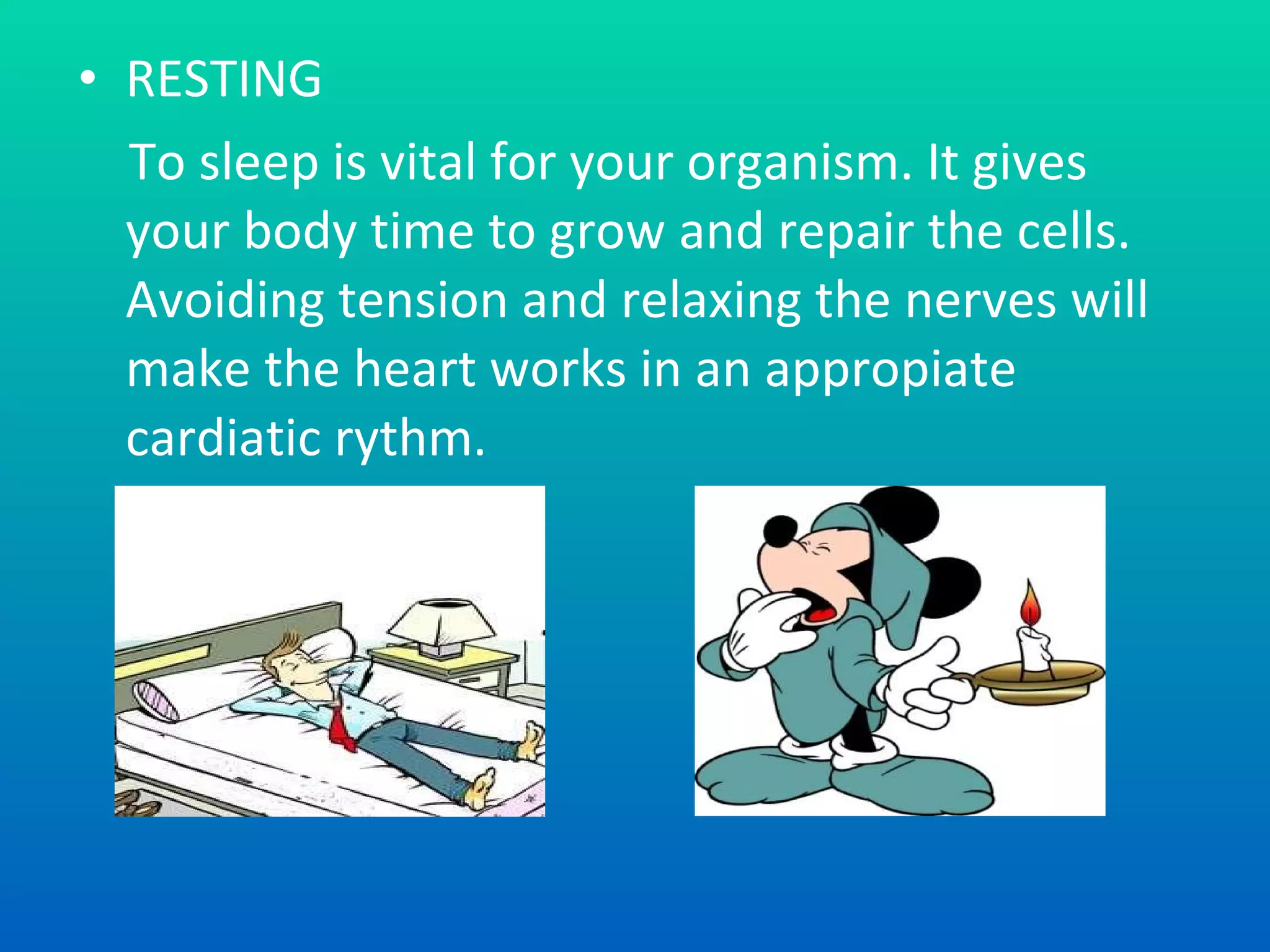 • RESTING

To sleep is vital for your organism. It gives your body time to grow and repair the cells. Avoiding tension and relaxing the nerves will make the heart works in an appropiate cardiatic rythm.